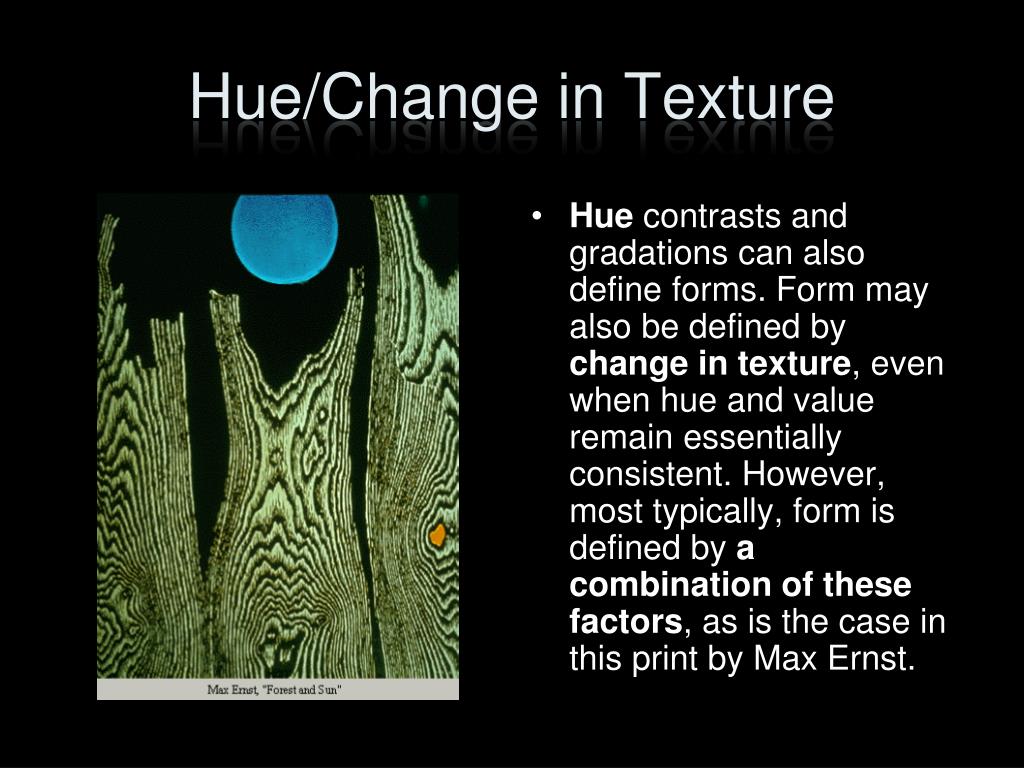 Hue/Change in Texture

Max Ernst, "Forest and Sun"

• Hue contrasts and gradations can also define forms. Form may also be defined by change in texture, even when hue and value remain essentially consistent. However, most typically, form is defined by a combination of these factors, as is the case in this print by Max Ernst.